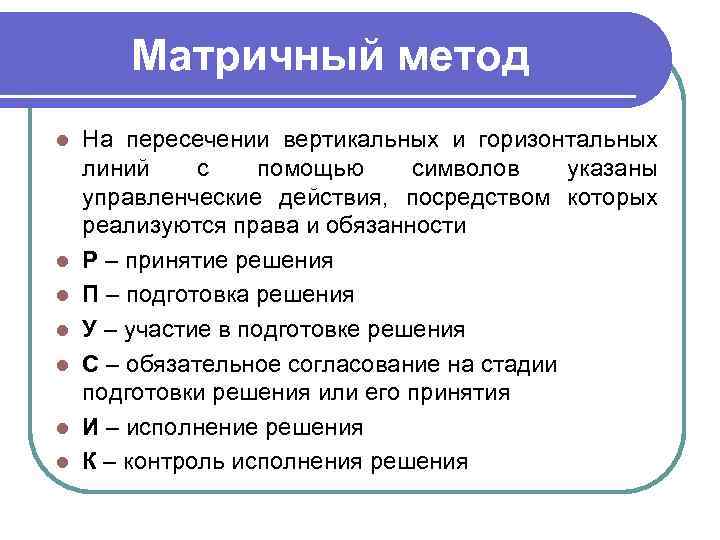 Матричный метод

- На пересечении вертикальных и горизонтальных линий с помощью символов указаны управленческие действия, посредством которых реализуются права и обязанности
- Р – принятие решения
- П – подготовка решения
- У – участие в подготовке решения
- С – обязательное согласование на стадии подготовки решения или его принятия
- И – исполнение решения
- К – контроль исполнения решения